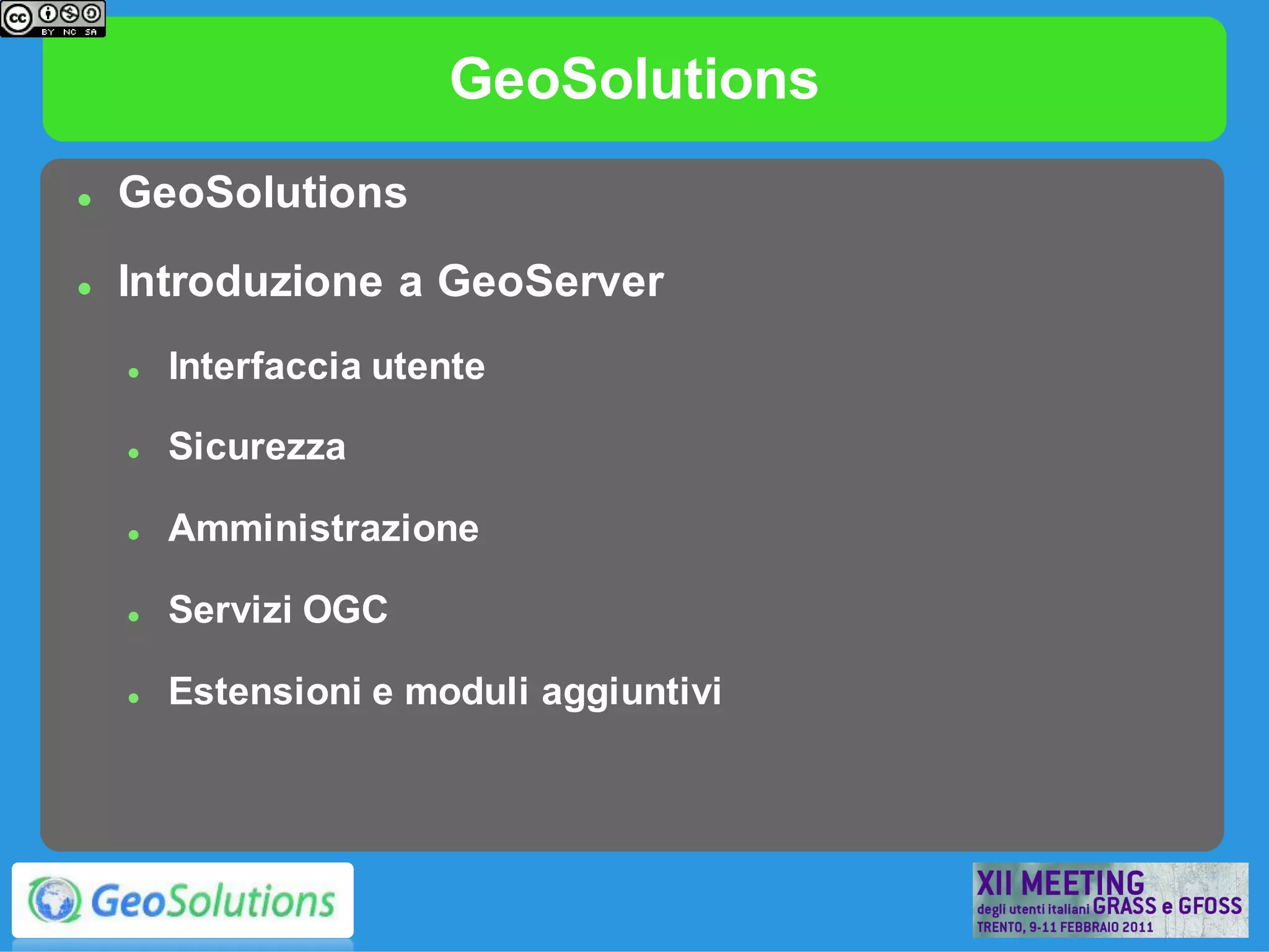 cc BY NC SA

GeoSolutions

- GeoSolutions
- Introduzione a GeoServer
  - Interfaccia utente
  - Sicurezza
  - Amministrazione
  - Servizi OGC
  - Estensioni e moduli aggiuntivi

GeoSolutions

XII MEETING degli utenti italiani GRASS e GFOSS TRENTO, 9-11 FEBBRAIO 2011